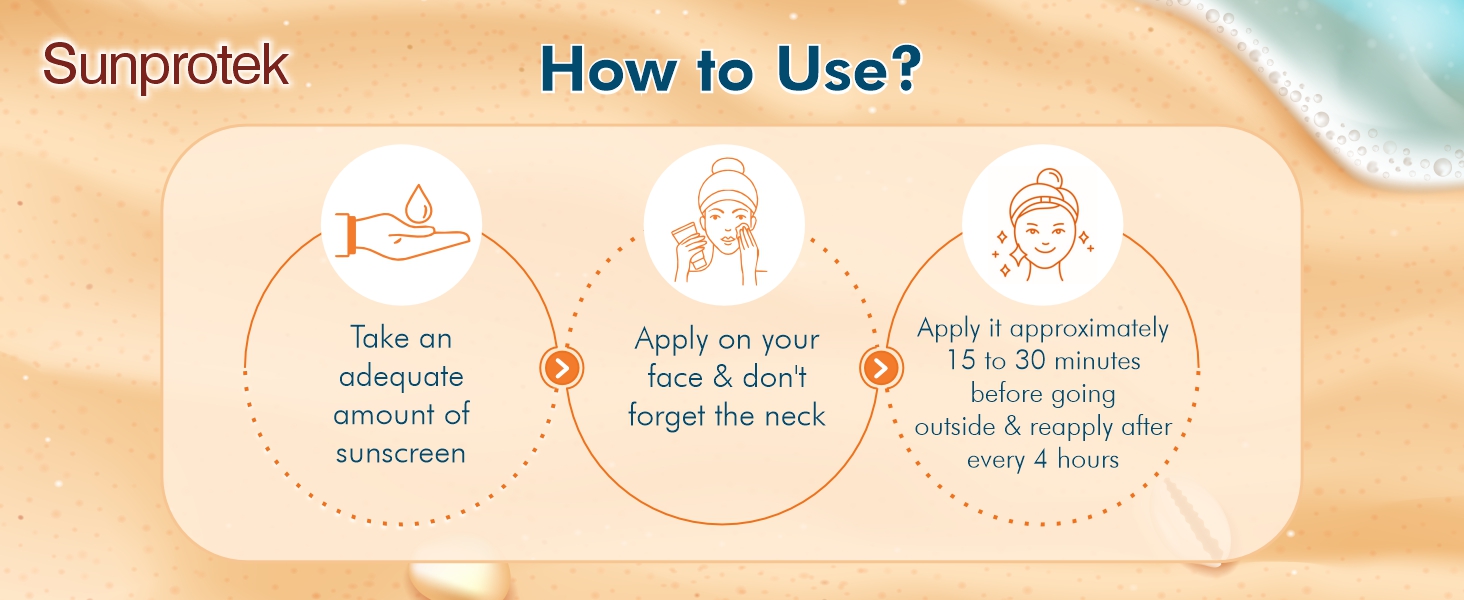 Sunprotek

How to Use?

Take an adequate amount of sunscreen

Apply on your face & don't forget the neck

Apply it approximately 15 to 30 minutes before going outside & reapply after every 4 hours